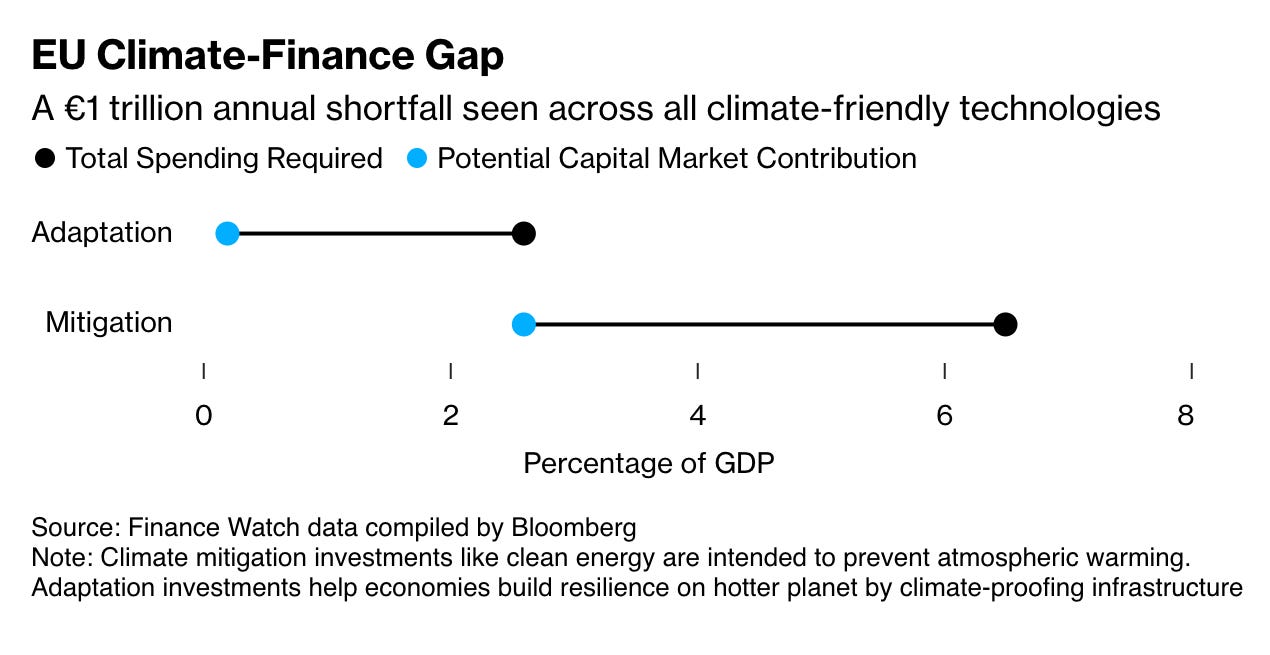 EU Climate-Finance Gap

A €1 trillion annual shortfall seen across all climate-friendly technologies

Total Spending Required Potential Capital Market Contribution

Adaptation

Mitigation

0 2 4 6 8

Percentage of GDP

Source: Finance Watch data compiled by Bloomberg
Note: Climate mitigation investments like clean energy are intended to prevent atmospheric warming. Adaptation investments help economies build resilience on hotter planet by climate-proofing infrastructure